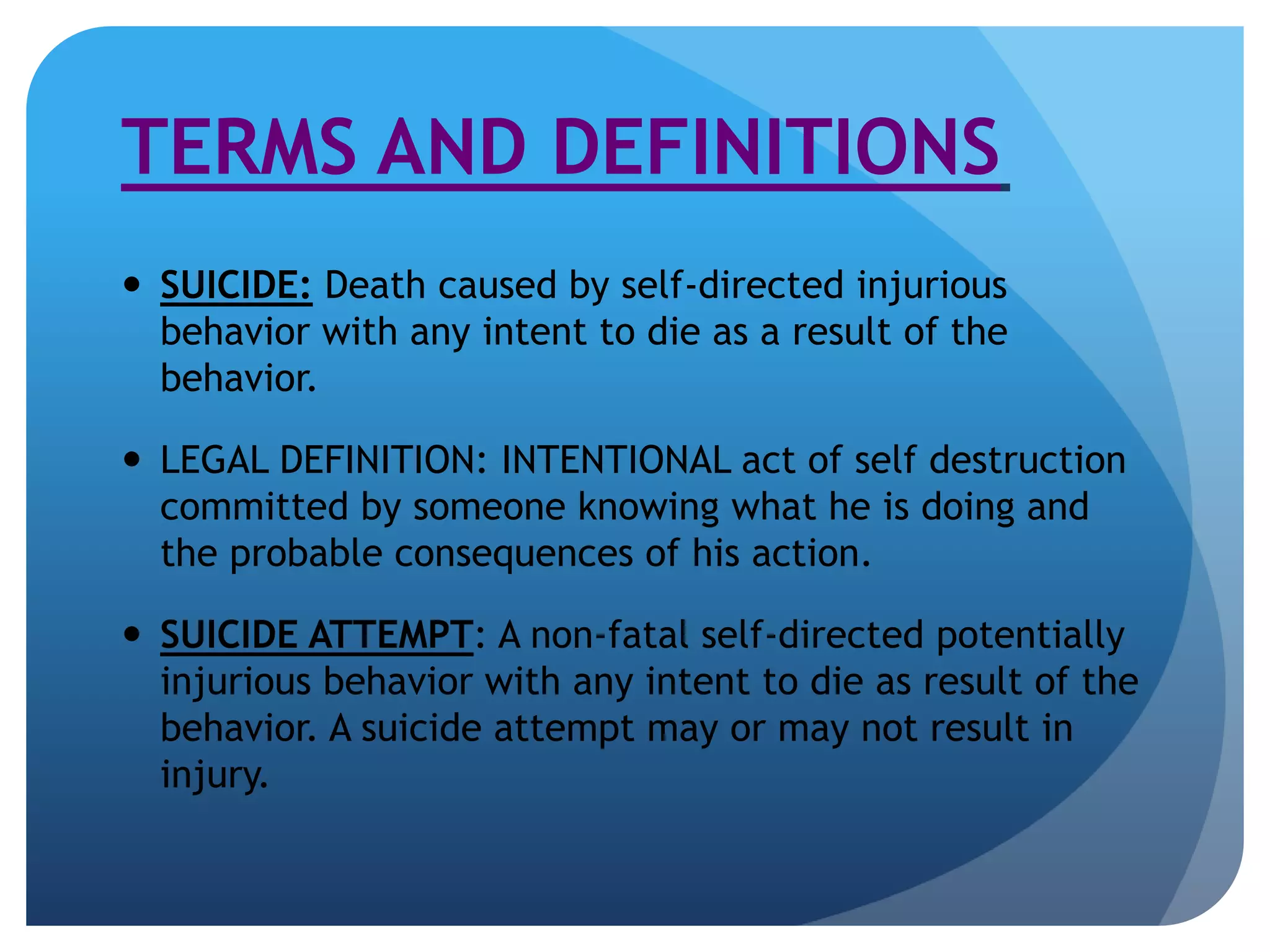 TERMS AND DEFINITIONS

• SUICIDE: Death caused by self-directed injurious behavior with any intent to die as a result of the behavior.

• LEGAL DEFINITION: INTENTIONAL act of self destruction committed by someone knowing what he is doing and the probable consequences of his action.

• SUICIDE ATTEMPT: A non-fatal self-directed potentially injurious behavior with any intent to die as result of the behavior. A suicide attempt may or may not result in injury.